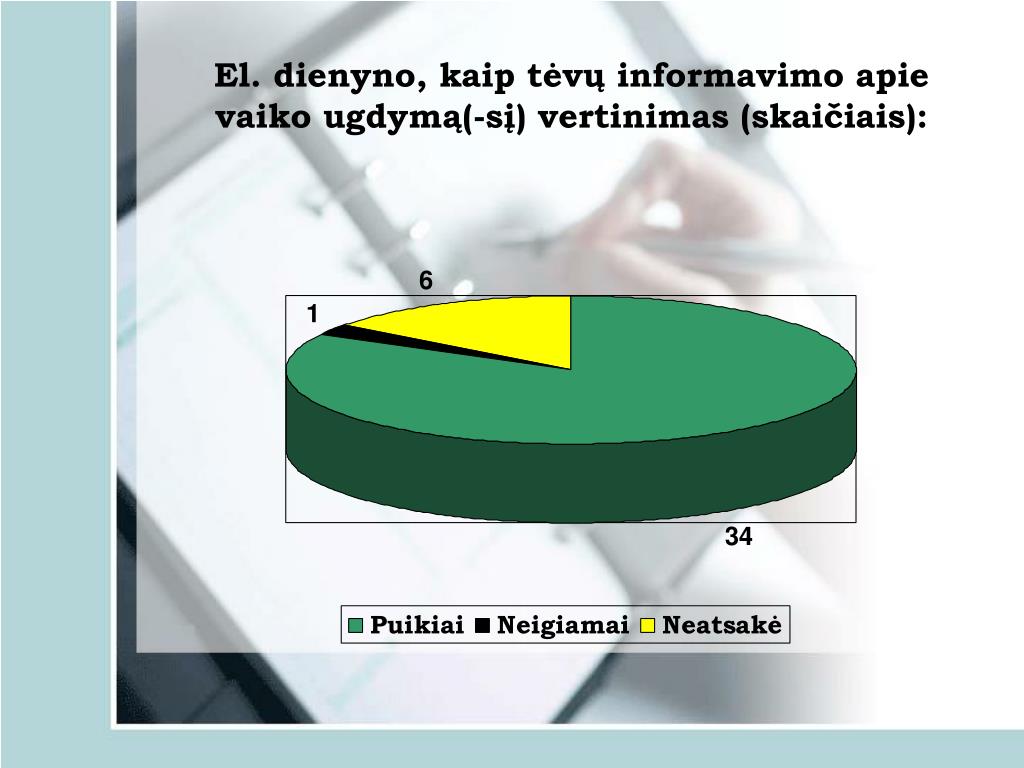 El. dienyno, kaip tėvų informavimo apie vaiko ugdymą(-sį) vertinimas (skaičiais):

6

1

34

Puikiai Neigiamai Neatsakė